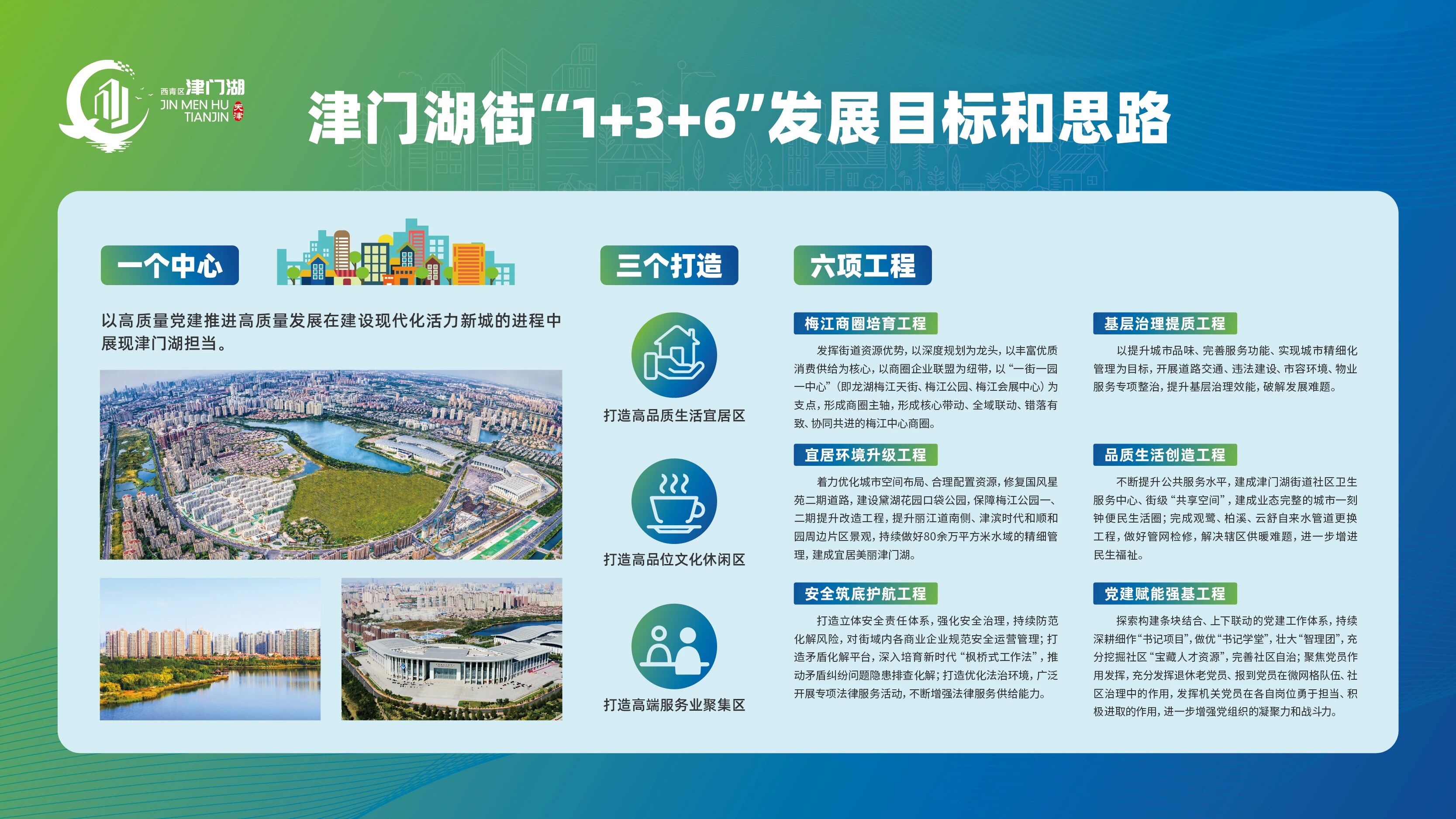 西青区 津门湖
JIN MEN HU
TIANJIN 天津

津门湖街“1+3+6”发展目标和思路

一个中心

以高质量党建推进高质量发展在建设现代化活力新城的进程中展现津门湖担当。

三个打造

打造高品质生活宜居区

打造高品位文化休闲区

打造高端服务业聚集区

六项工程

梅江商圈培育工程

发挥街道资源优势，以深度规划为龙头，以丰富优质消费供给为核心，以商圈企业联盟为纽带，以“一街一园一中心”（即龙湖梅江天街、梅江公园、梅江会展中心）为支点，形成商圈主轴，形成核心带动、全域联动、错落有致、协同共进的梅江中心商圈。

宜居环境升级工程

着力优化城市空间布局、合理配置资源，修复国风星苑二期道路，建设黛湖花园口袋公园，保障梅江公园一、二期提升改造工程，提升丽江道南侧、津滨时代和顺和园周边片区景观，持续做好80余万平方米水域的精细管理，建成宜居美丽津门湖。

安全筑底护航工程

打造立体安全责任体系，强化安全治理，持续防范化解风险，对街域内各商业企业规范安全运营管理；打造矛盾化解平台，深入培育新时代“枫桥式工作法”，推动矛盾纠纷问题隐患排查化解；打造优化法治环境，广泛开展专项法律服务活动，不断增强法律服务供给能力。

基层治理提质工程

以提升城市品味、完善服务功能、实现城市精细化管理为目标，开展道路交通、违法建设、市容环境、物业服务专项整治，提升基层治理效能，破解发展难题。

品质生活创造工程

不断提升公共服务水平，建成津门湖街道社区卫生服务中心、街级“共享空间”，建成业态完整的城市一刻钟便民生活圈；完成观鹭、柏溪、云舒自来水管道更换工程，做好管网检修，解决辖区供暖难题，进一步增进民生福祉。

党建赋能强基工程

探索构建条块结合、上下联动的党建工作体系，持续深耕细作“书记项目”，做优“书记学堂”，壮大“智理团”，充分挖掘社区“宝藏人才资源”，完善社区自治；聚焦党员作用发挥，充分发挥退休老党员、报到党员在微网格队伍、社区治理中的作用，发挥机关党员在各自岗位勇于担当、积极进取的作用，进一步增强党组织的凝聚力和战斗力。